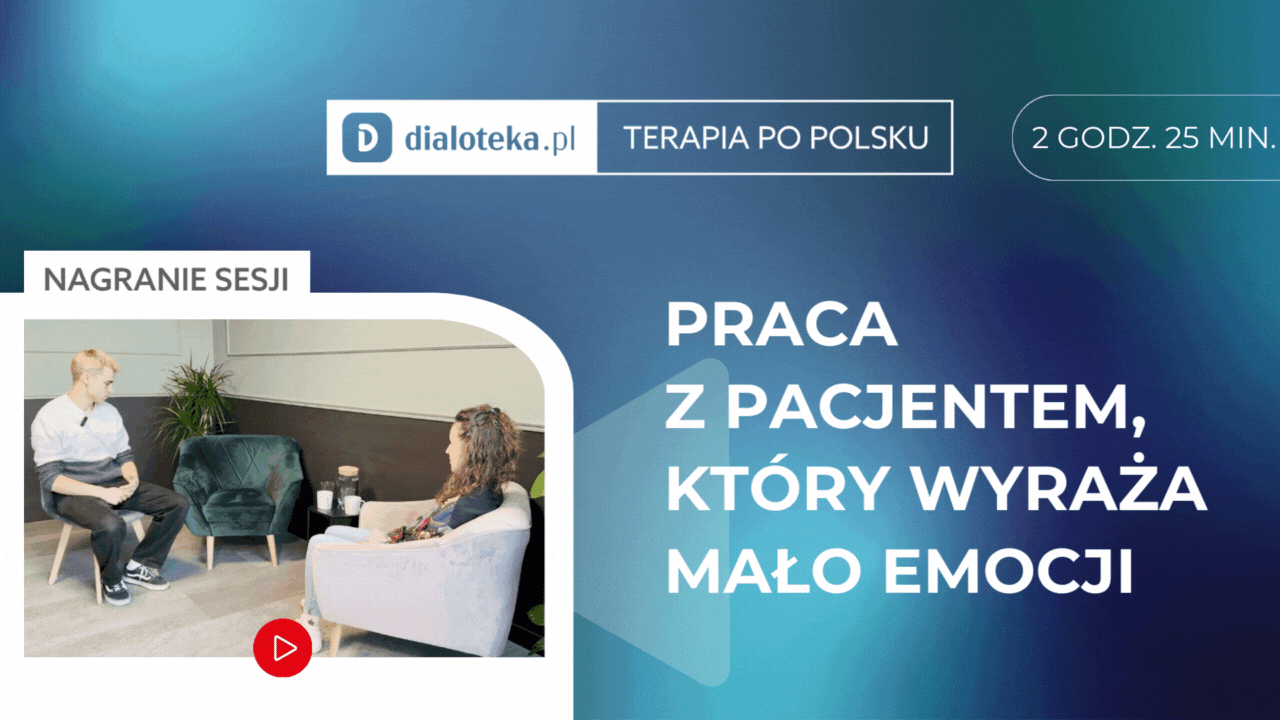 dialoteka.pl
TERAPIA PO POLSKU
2 GODZ. 25 MIN.

NAGRANIE SESJI

PRACA Z PACJENTEM, KTÓRY WYRAŻA MAŁO EMOCJI